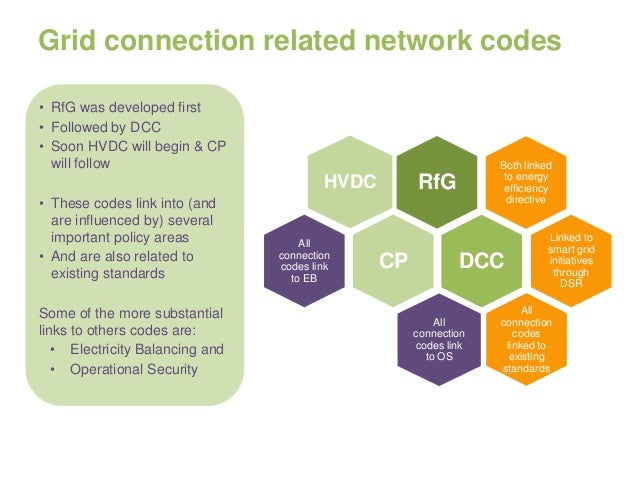 Grid connection related network codes

• RfG was developed first
• Followed by DCC
• Soon HVDC will begin & CP will follow

• These codes link into (and are influenced by) several important policy areas
• And are also related to existing standards

Some of the more substantial links to others codes are:
• Electricity Balancing and
• Operational Security

HVDC

RfG

Both linked to energy efficiency directive

All connection codes link to EB

CP

DCC

Linked to smart grid initiatives through DSR

All connection codes link to OS

All connection codes linked to existing standards